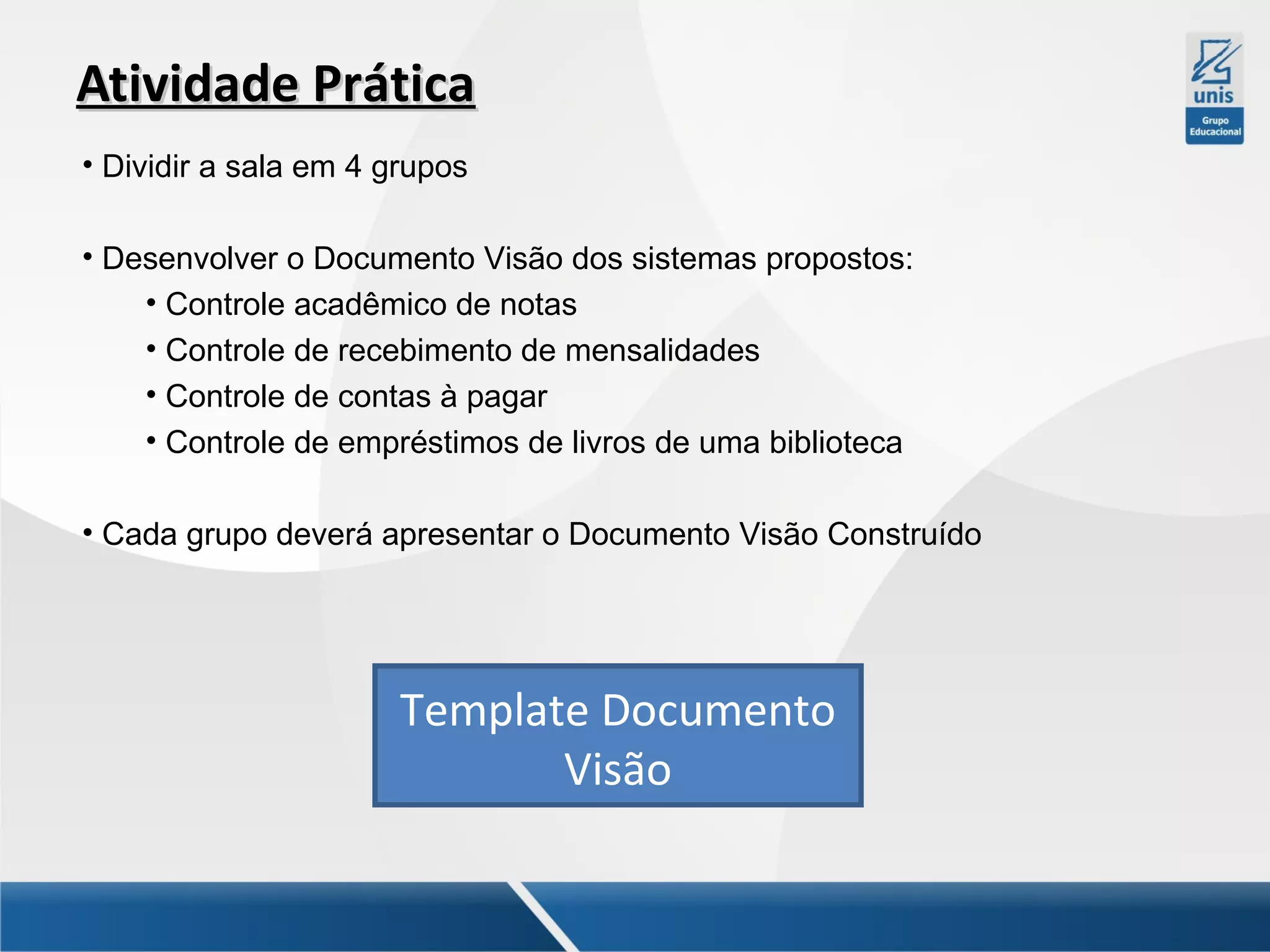 Atividade Prática

unis
Grupo Educacional

• Dividir a sala em 4 grupos

• Desenvolver o Documento Visão dos sistemas propostos:
• Controle acadêmico de notas
• Controle de recebimento de mensalidades
• Controle de contas à pagar
• Controle de empréstimos de livros de uma biblioteca

• Cada grupo deverá apresentar o Documento Visão Construído

Template Documento Visão